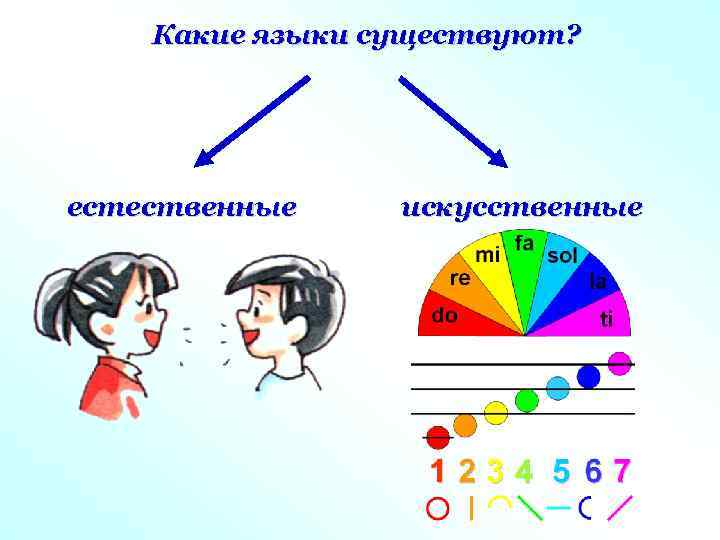 Какие языки существуют?

естественные

искусственные

do re mi fa sol la ti

1 2 3 4 5 6 7